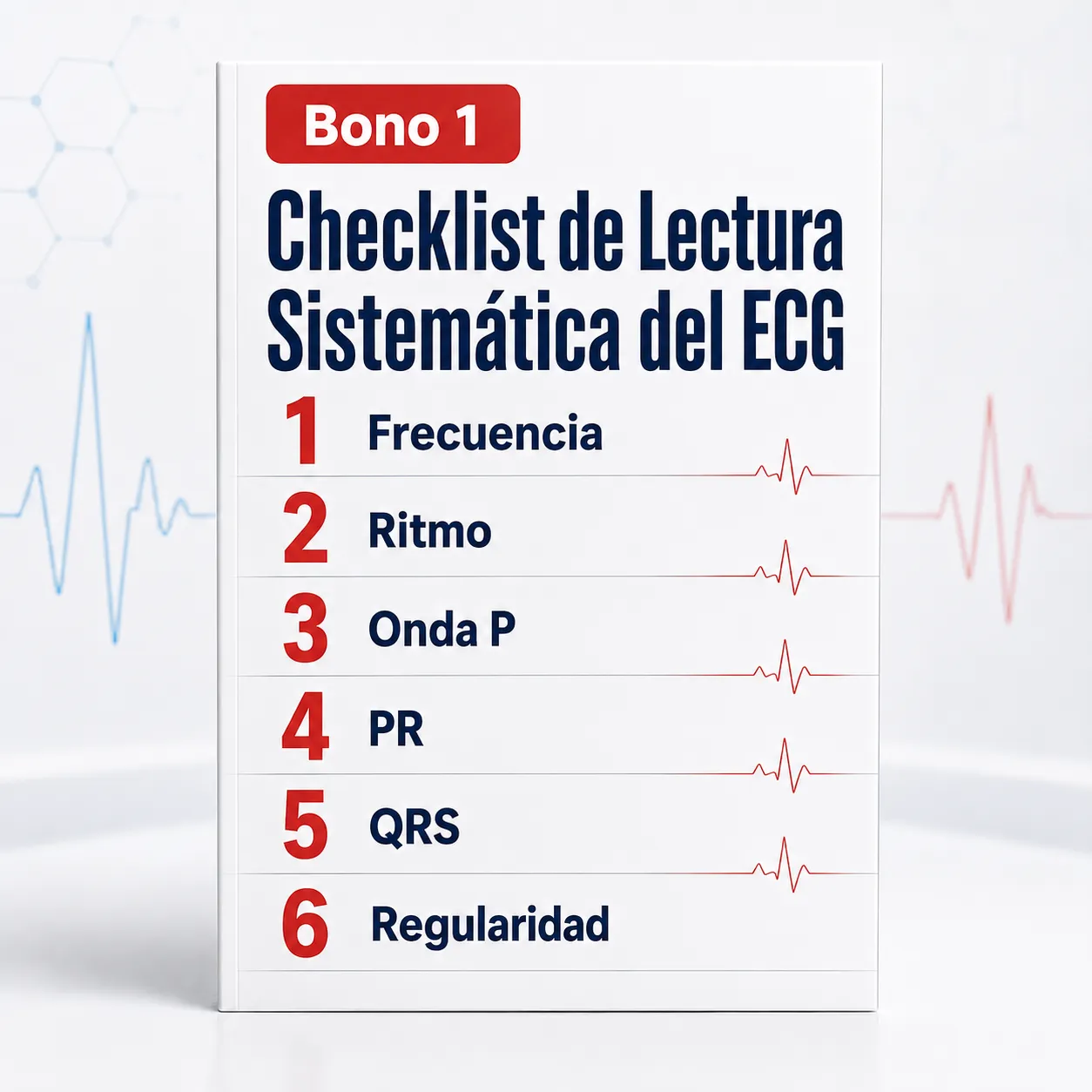 Bono 1

Checklist de Lectura Sistemática del ECG

1 Frecuencia
2 Ritmo
3 Onda P
4 PR
5 QRS
6 Regularidad